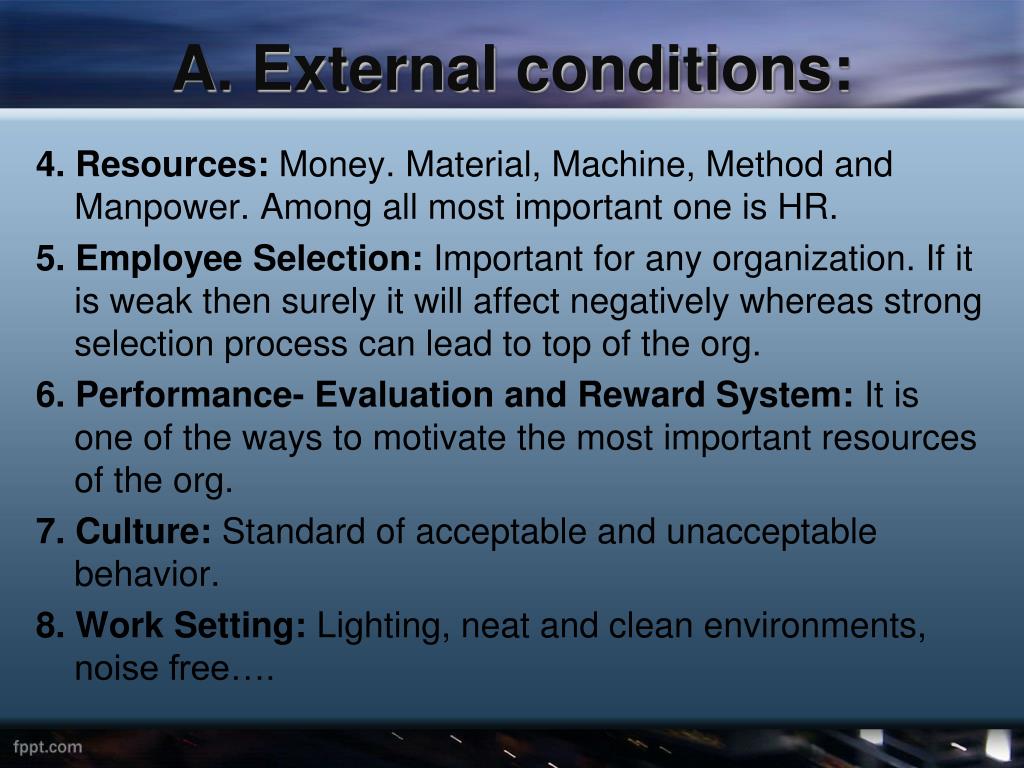 A. External conditions:

4. Resources: Money. Material, Machine, Method and Manpower. Among all most important one is HR.

5. Employee Selection: Important for any organization. If it is weak then surely it will affect negatively whereas strong selection process can lead to top of the org.

6. Performance- Evaluation and Reward System: It is one of the ways to motivate the most important resources of the org.

7. Culture: Standard of acceptable and unacceptable behavior.

8. Work Setting: Lighting, neat and clean environments, noise free….

fppt.com